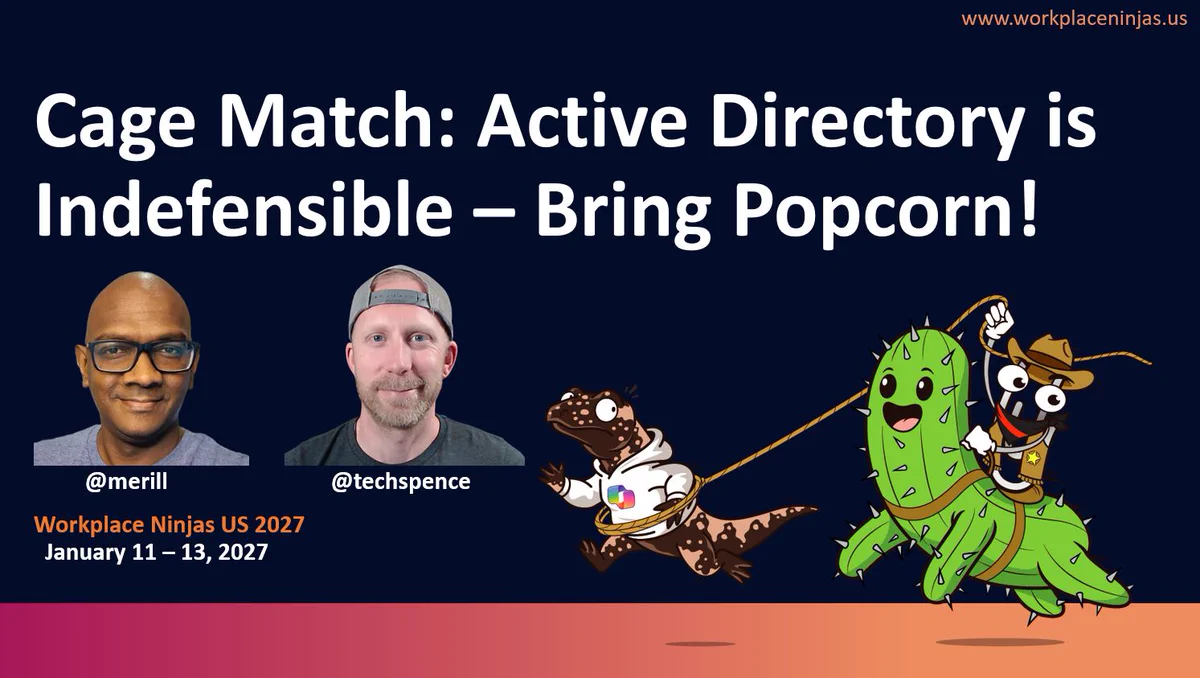 www.workplaceninjas.us

Cage Match: Active Directory is Indefensible – Bring Popcorn!

@merill

@techspence

Workplace Ninjas US 2027
January 11 – 13, 2027